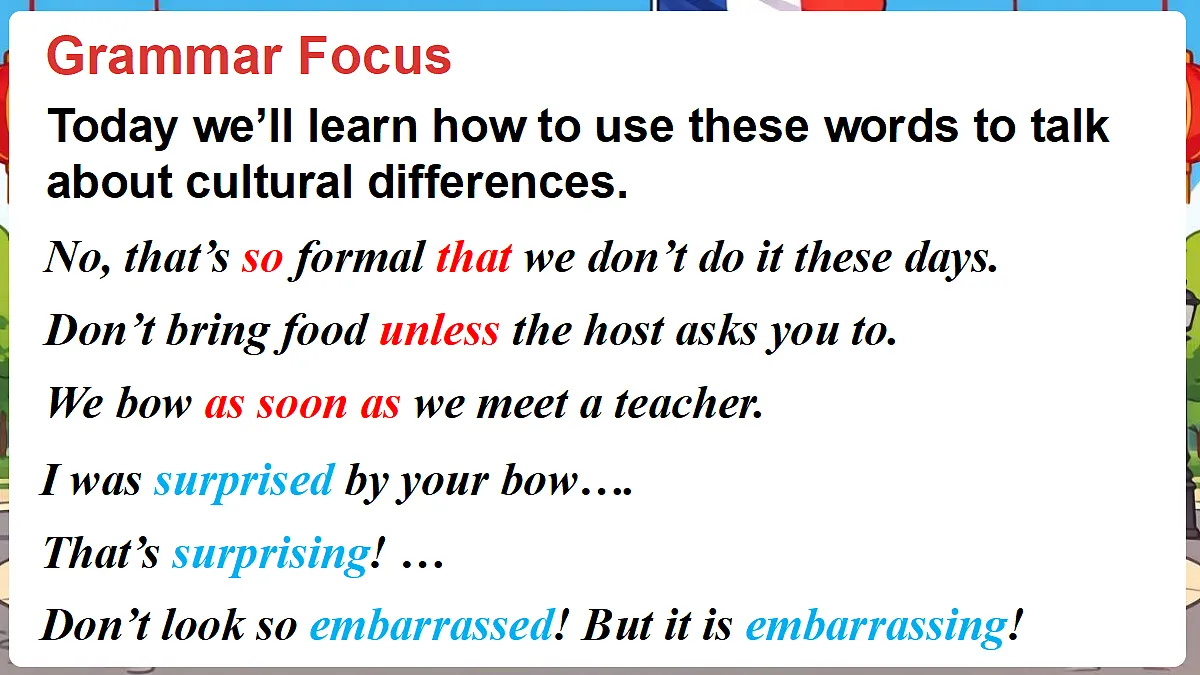 Grammar Focus

Today we’ll learn how to use these words to talk about cultural differences.

No, that’s so formal that we don’t do it these days.

Don’t bring food unless the host asks you to.

We bow as soon as we meet a teacher.

I was surprised by your bow….

That’s surprising! …

Don’t look so embarrassed! But it is embarrassing!